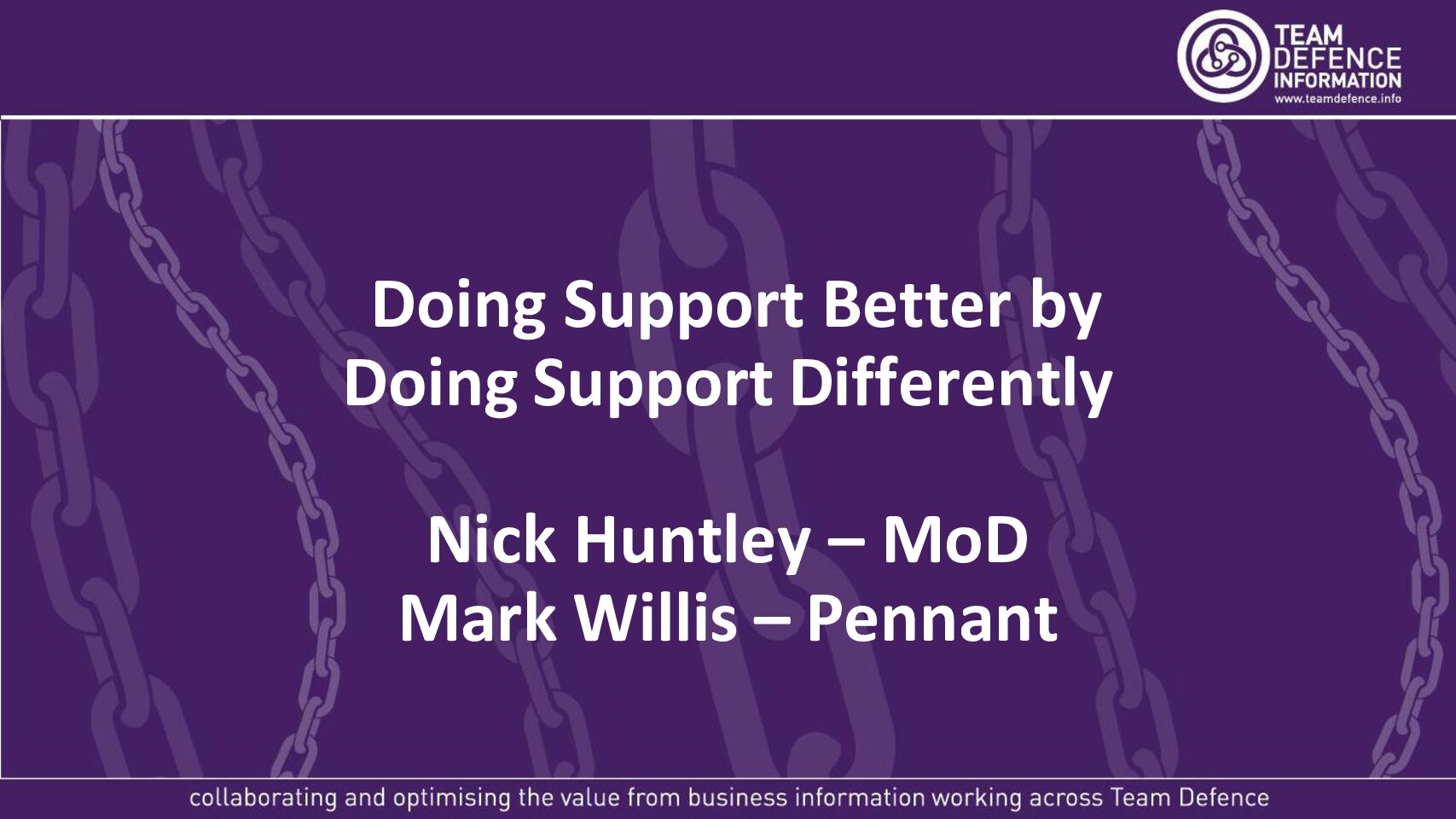 TEAM DEFENCE INFORMATION
www.teamdefence.info

Doing Support Better by Doing Support Differently

Nick Huntley – MoD
Mark Willis – Pennant

collaborating and optimising the value from business information working across Team Defence